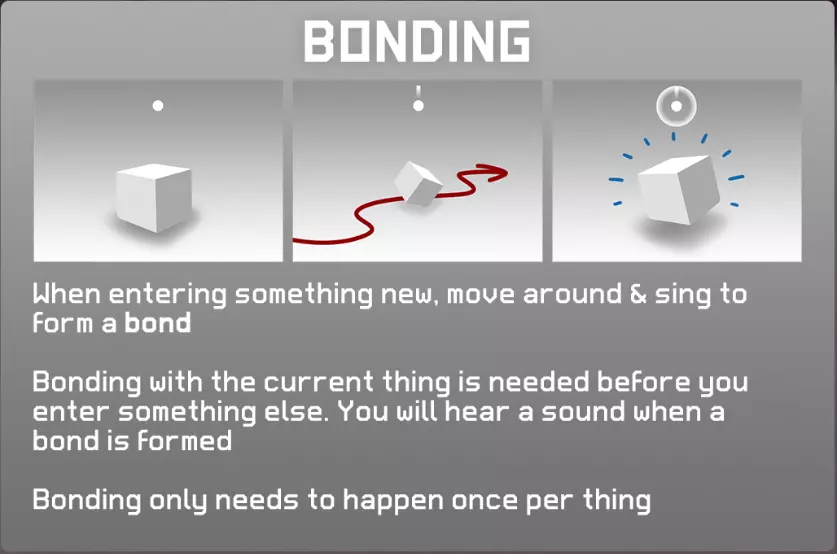 BONDING

When entering something new, move around & sing to form a bond

Bonding with the current thing is needed before you enter something else. You will hear a sound when a bond is formed

Bonding only needs to happen once per thing